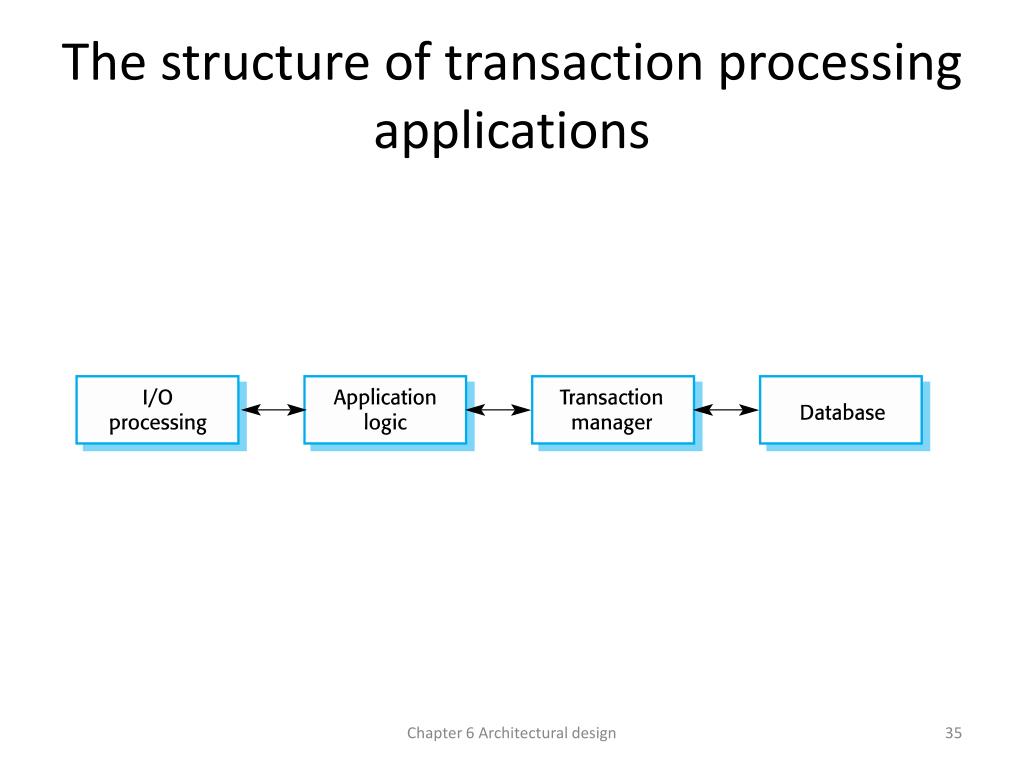 The structure of transaction processing applications

I/O processing

Application logic

Transaction manager

Database

Chapter 6 Architectural design

35